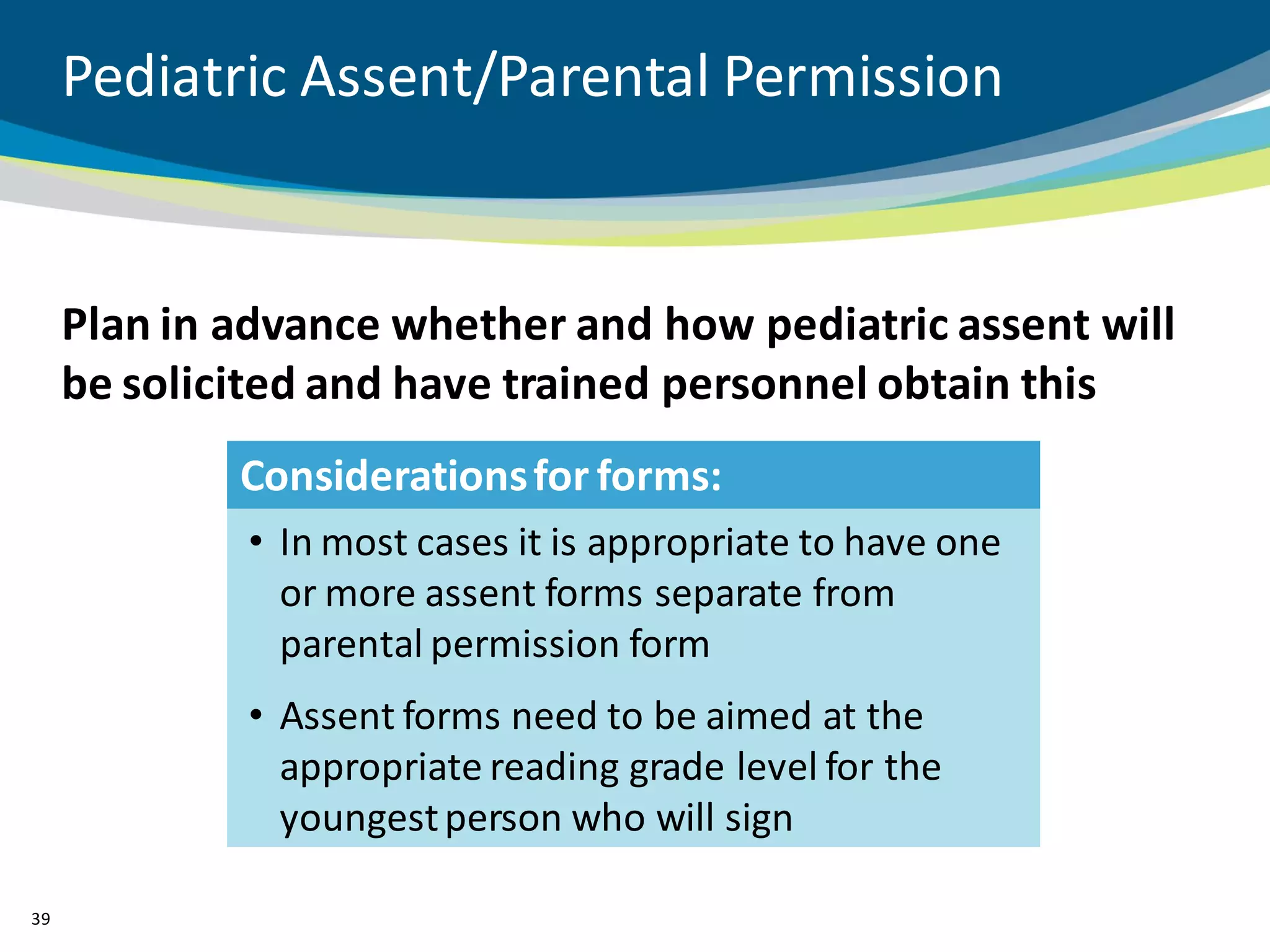 Pediatric Assent/Parental Permission

Plan in advance whether and how pediatric assent will be solicited and have trained personnel obtain this

Considerations for forms:

• In most cases it is appropriate to have one or more assent forms separate from parental permission form

• Assent forms need to be aimed at the appropriate reading grade level for the youngest person who will sign

39